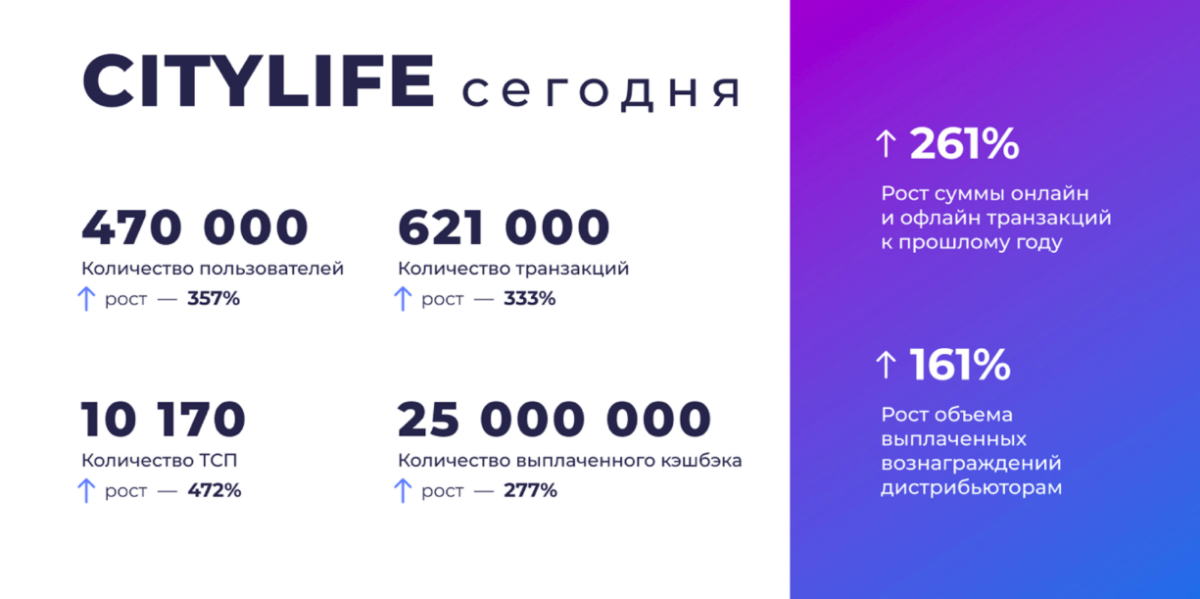 CITYLIFE сегодня

470 000
Количество пользователей
↑ рост — 357%

621 000
Количество транзакций
↑ рост — 333%

10 170
Количество ТСП
↑ рост — 472%

25 000 000
Количество выплаченного кэшбэка
↑ рост — 277%

↑ 261%
Рост суммы онлайн и офлайн транзакций к прошлому году

↑ 161%
Рост объема выплаченных вознаграждений дистрибьюторам